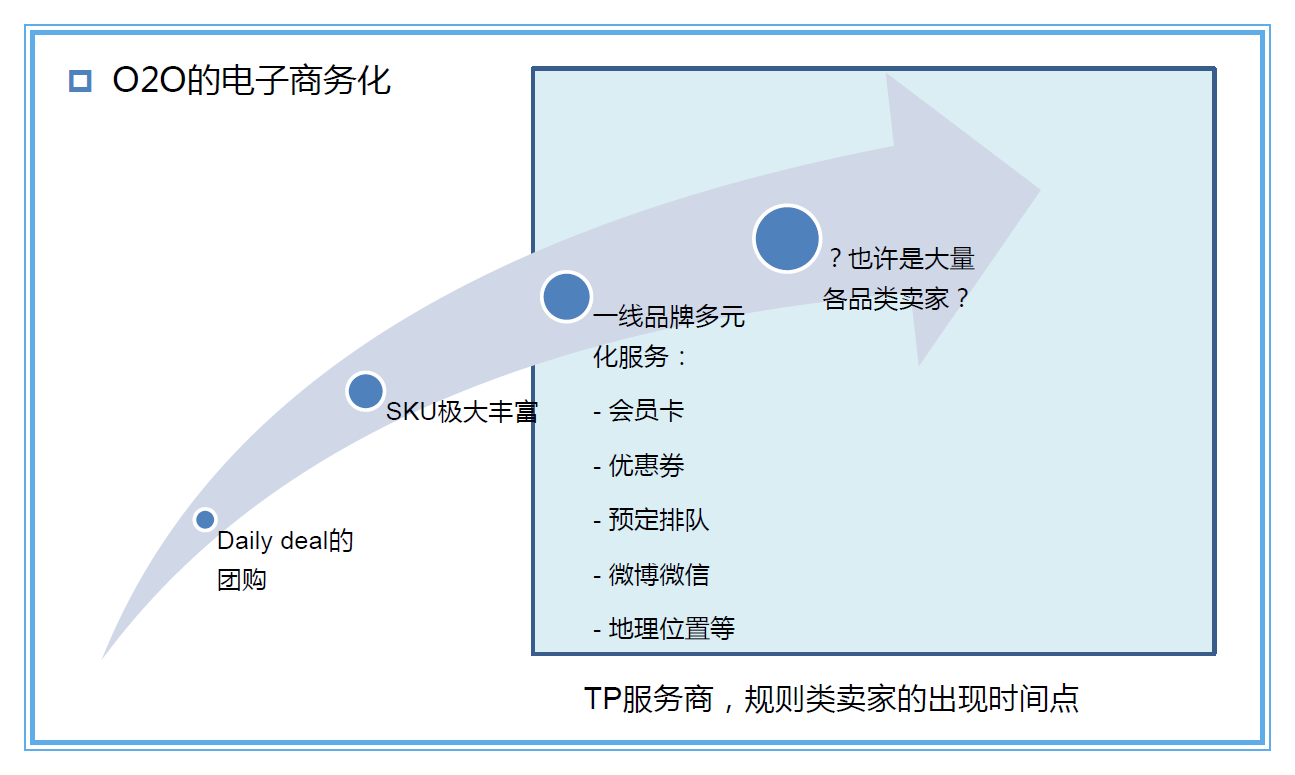 O2O的电子商务化

Daily deal的团购

SKU极大丰富

一线品牌多元化服务：

- 会员卡

- 优惠券

- 预定排队

- 微博微信

- 地理位置等

？也许是大量各品类卖家？

TP服务商，规则类卖家的出现时间点